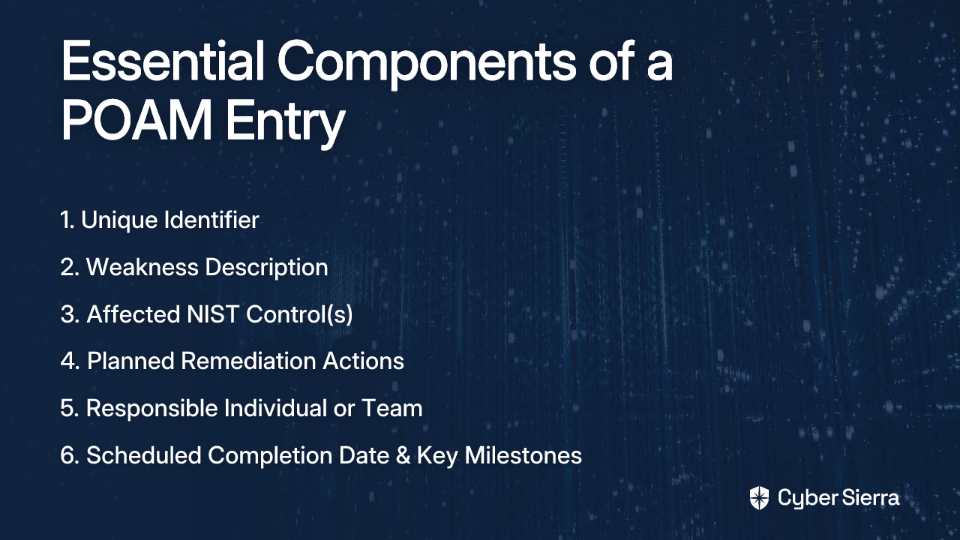 Essential Components of a POAM Entry

1. Unique Identifier

2. Weakness Description

3. Affected NIST Control(s)

4. Planned Remediation Actions

5. Responsible Individual or Team

6. Scheduled Completion Date & Key Milestones

Cyber Sierra